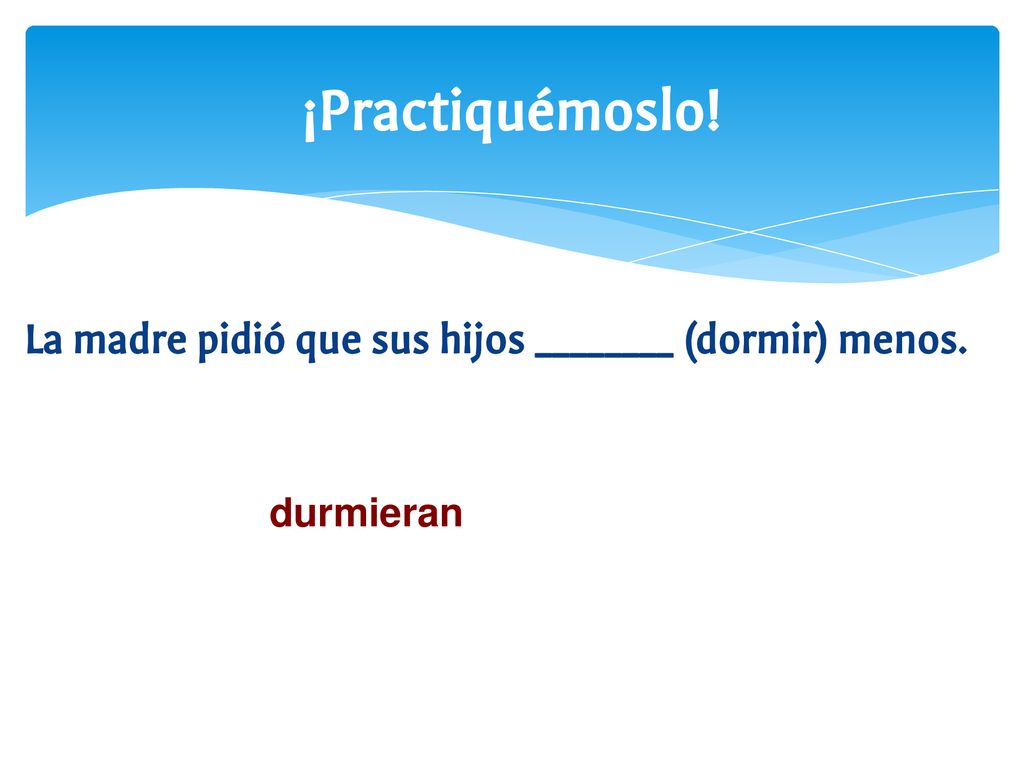 ¡Practiquémoslo!

La madre pidió que sus hijos ________ (dormir) menos.

durmieran